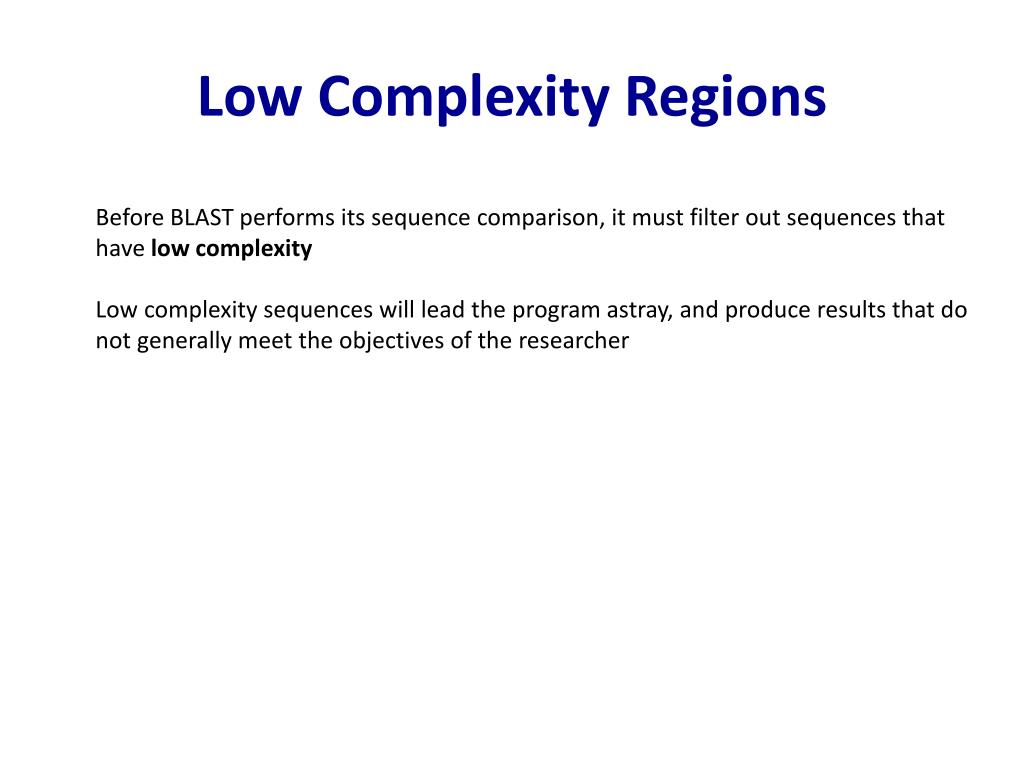 Low Complexity Regions

Before BLAST performs its sequence comparison, it must filter out sequences that have low complexity

Low complexity sequences will lead the program astray, and produce results that do not generally meet the objectives of the researcher